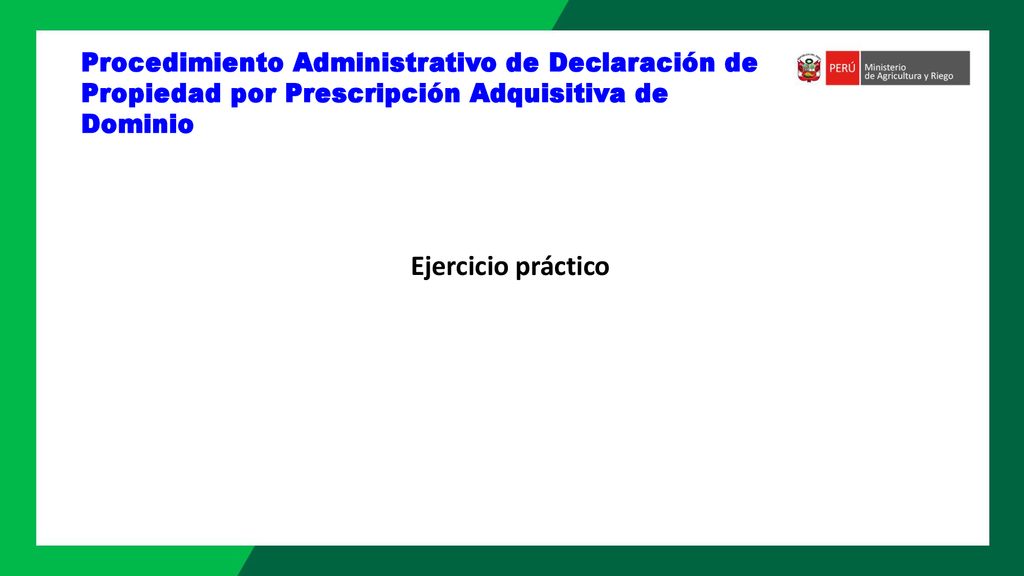 Procedimiento Administrativo de Declaración de Propiedad por Prescripción Adquisitiva de Dominio

PERÚ Ministerio de Agricultura y Riego

Ejercicio práctico